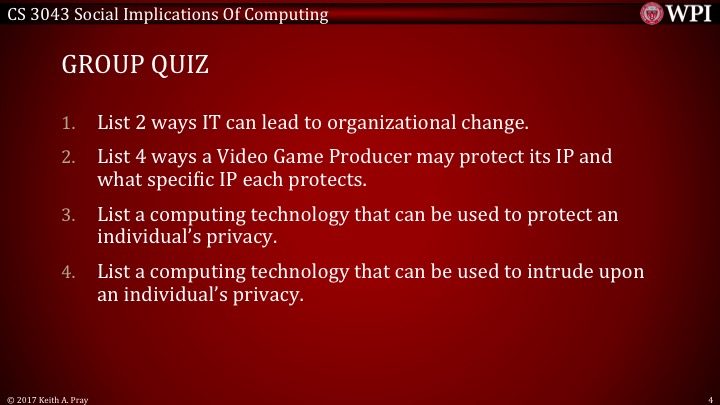 CS 3043 Social Implications Of Computing

WPI

GROUP QUIZ

1. List 2 ways IT can lead to organizational change.
2. List 4 ways a Video Game Producer may protect its IP and what specific IP each protects.
3. List a computing technology that can be used to protect an individual's privacy.
4. List a computing technology that can be used to intrude upon an individual's privacy.

© 2017 Keith A. Pray

4